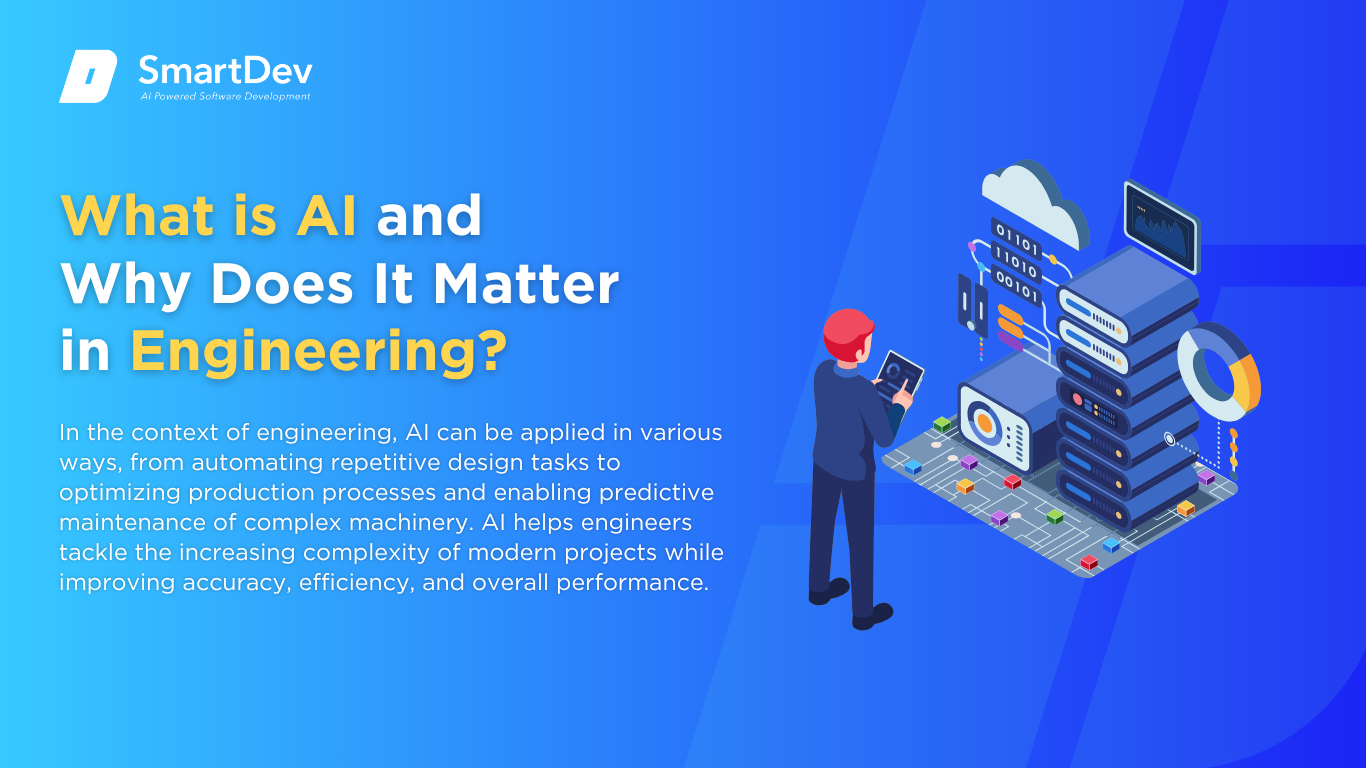 SmartDev
AI Powered Software Development

What is AI and Why Does It Matter in Engineering?

In the context of engineering, AI can be applied in various ways, from automating repetitive design tasks to optimizing production processes and enabling predictive maintenance of complex machinery. AI helps engineers tackle the increasing complexity of modern projects while improving accuracy, efficiency, and overall performance.

01101
11010
00101